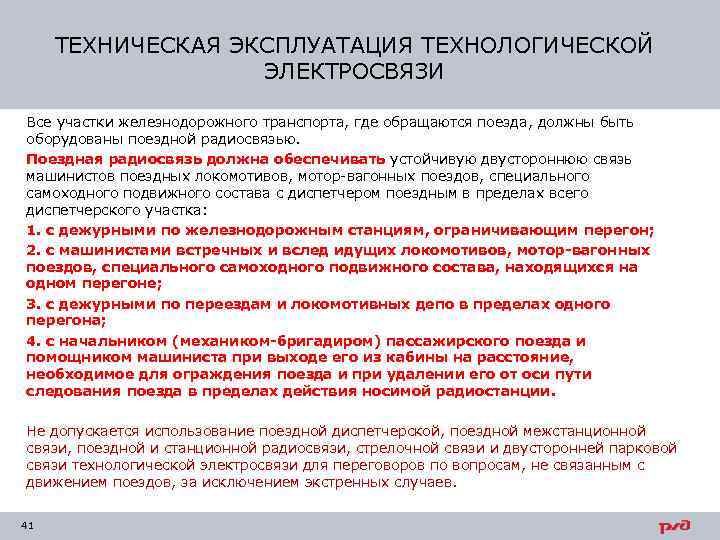 ТЕХНИЧЕСКАЯ ЭКСПЛУАТАЦИЯ ТЕХНОЛОГИЧЕСКОЙ ЭЛЕКТРОСВЯЗИ

Все участки железнодорожного транспорта, где обращаются поезда, должны быть оборудованы поездной радиосвязью.

Поездная радиосвязь должна обеспечивать устойчивую двустороннюю связь машинистов поездных локомотивов, мотор-вагонных поездов, специального самоходного подвижного состава с диспетчером поездным в пределах всего диспетчерского участка:

1. с дежурными по железнодорожным станциям, ограничивающим перегон;

2. с машинистами встречных и вслед идущих локомотивов, мотор-вагонных поездов, специального самоходного подвижного состава, находящихся на одном перегоне;

3. с дежурными по переездам и локомотивных депо в пределах одного перегона;

4. с начальником (механиком-бригадиром) пассажирского поезда и помощником машиниста при выходе его из кабины на расстояние, необходимое для ограждения поезда и при удалении его от оси пути следования поезда в пределах действия носимой радиостанции.

Не допускается использование поездной диспетчерской, поездной межстанционной связи, поездной и станционной радиосвязи, стрелочной связи и двусторонней парковой связи технологической электросвязи для переговоров по вопросам, не связанным с движением поездов, за исключением экстренных случаев.

41

РЖД